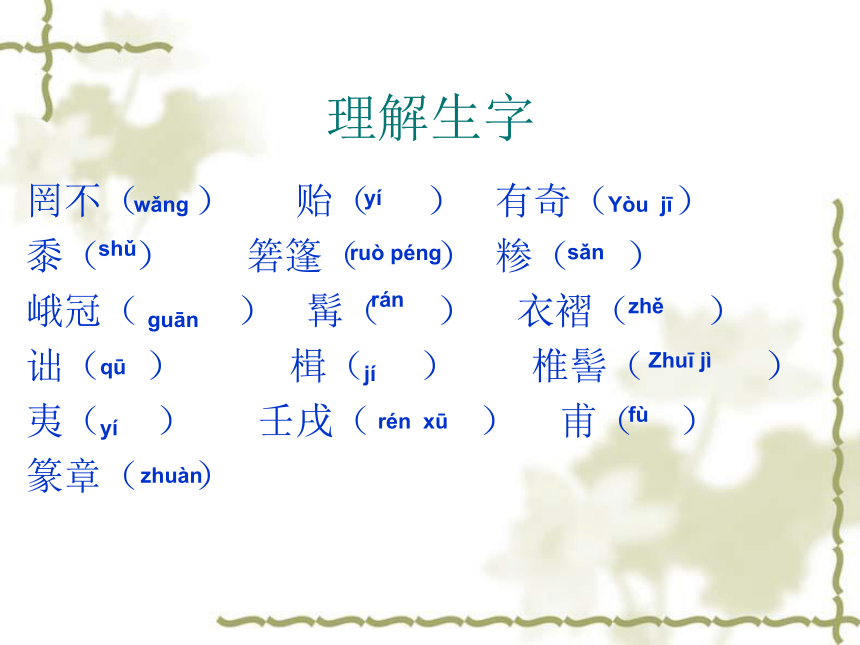 理解生字

罔不（wǎng）　贻（yí　）　有奇（Yòu jī）

黍（shǔ）　箬篷（ruò péng）　糁（sǎn　）

峨冠（ guān　）　髯（rán　）　衣褶（zhě　）

诎（qū　）　楫（jí　）　椎髻（Zhuī jì　）

夷（yí　）　壬戌（ rén xū　）　甫（fù　）

篆章（zhuàn）